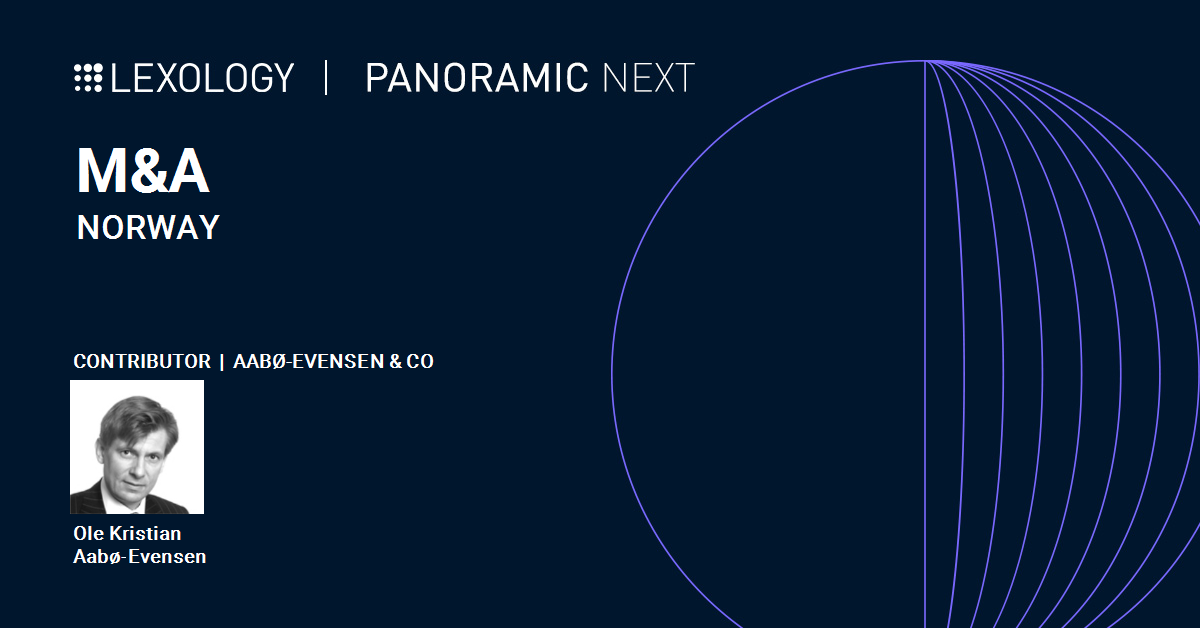 LEXOLOGY | PANORAMIC NEXT

M&A
NORWAY

CONTRIBUTOR | AABØ-EVENSEN & CO

Ole Kristian Aabø-Evensen